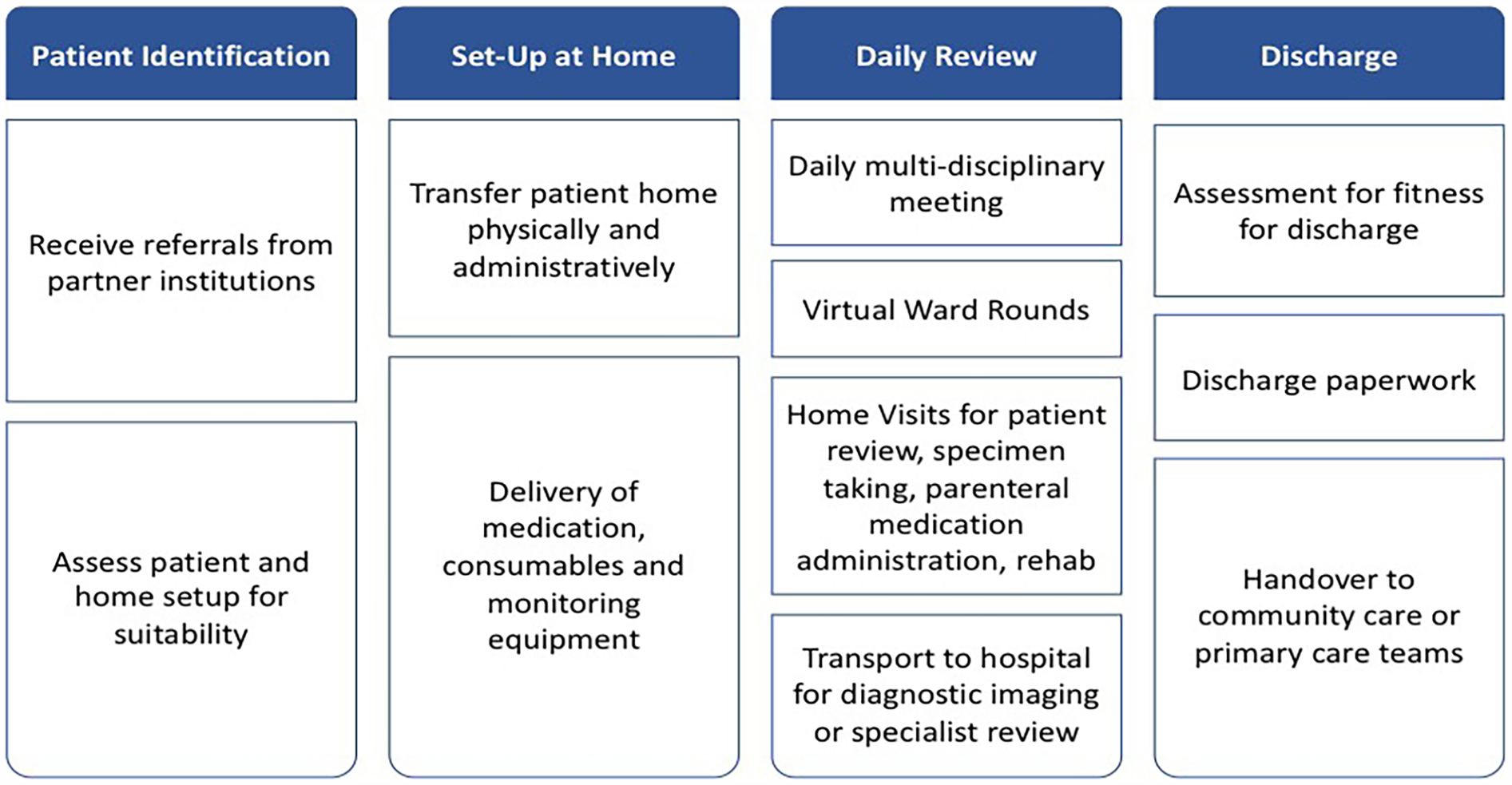 Patient Identification

Receive referrals from partner institutions

Assess patient and home setup for suitability

Set-Up at Home

Transfer patient home physically and administratively

Delivery of medication, consumables and monitoring equipment

Daily Review

Daily multi-disciplinary meeting

Virtual Ward Rounds

Home Visits for patient review, specimen taking, parenteral medication administration, rehab

Transport to hospital for diagnostic imaging or specialist review

Discharge

Assessment for fitness for discharge

Discharge paperwork

Handover to community care or primary care teams